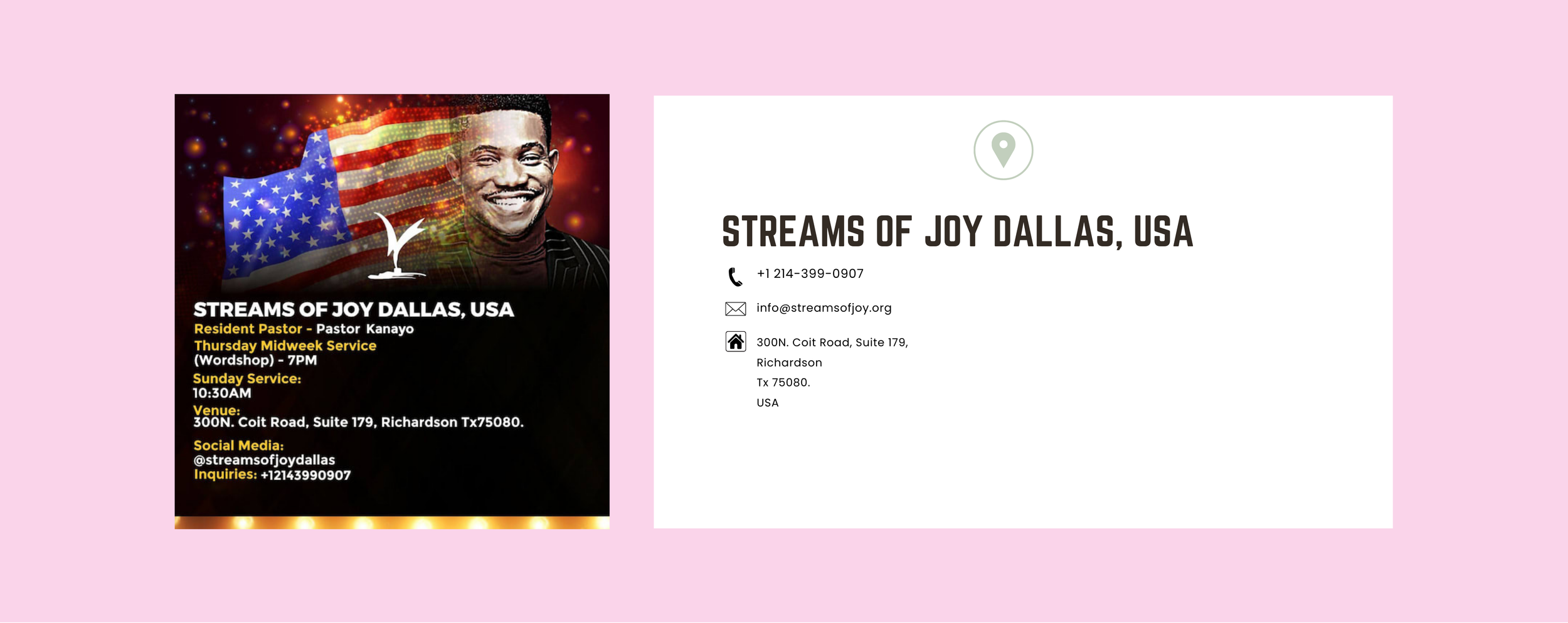 STREAMS OF JOY DALLAS, USA
Resident Pastor - Pastor Kanayo
Thursday Midweek Service
(Wordshop) - 7PM
Sunday Service:
10:30AM
Venue:
300N. Coit Road, Suite 179, Richardson Tx75080.
Social Media:
@streamsofjoydallas
Inquiries: +12143990907

STREAMS OF JOY DALLAS, USA

+1 214-399-0907

info@streamsofjoy.org

300N. Coit Road, Suite 179,
Richardson
Tx 75080.
USA